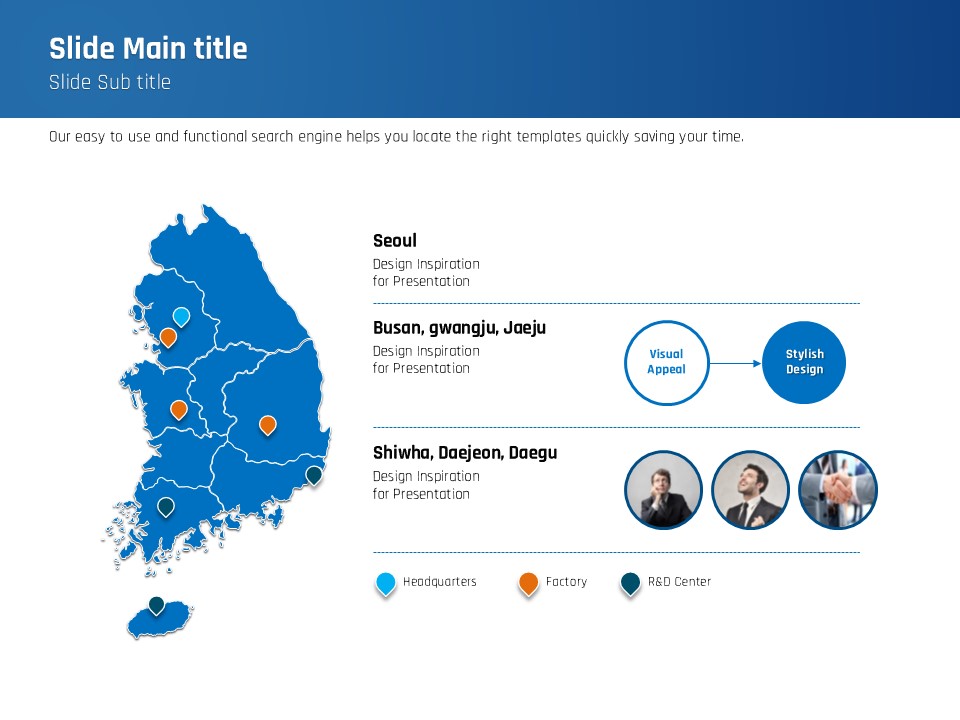 Slide Main title
Slide Sub title

Our easy to use and functional search engine helps you locate the right templates quickly saving your time.

Seoul
Design Inspiration for Presentation

Busan, gwangju, Jaeju
Design Inspiration for Presentation

Visual Appeal

Stylish Design

Shiwha, Daejeon, Daegu
Design Inspiration for Presentation

Headquarters
Factory
R&D Center